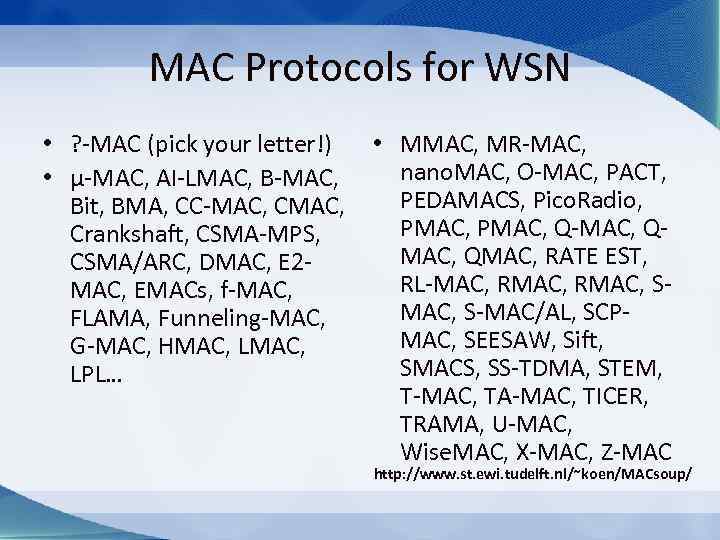 MAC Protocols for WSN

• ?-MAC (pick your letter!)
• μ-MAC, AI-LMAC, B-MAC, Bit, BMA, CC-MAC, CMAC, Crankshaft, CSMA-MPS, CSMA/ARC, DMAC, E2-MAC, EMACs, f-MAC, FLAMA, Funneling-MAC, G-MAC, HMAC, LMAC, LPL…

• MMAC, MR-MAC, nanoMAC, O-MAC, PACT, PEDAMACS, PicoRadio, PMAC, PMAC, Q-MAC, Q-MAC, QMAC, RATE EST, RL-MAC, RMAC, RMAC, S-MAC, S-MAC/AL, SCP-MAC, SEESAW, Sift, SMACS, SS-TDMA, STEM, T-MAC, TA-MAC, TICER, TRAMA, U-MAC, WiseMAC, X-MAC, Z-MAC

http://www.st.ewi.tudelft.nl/~koen/MACsoup/